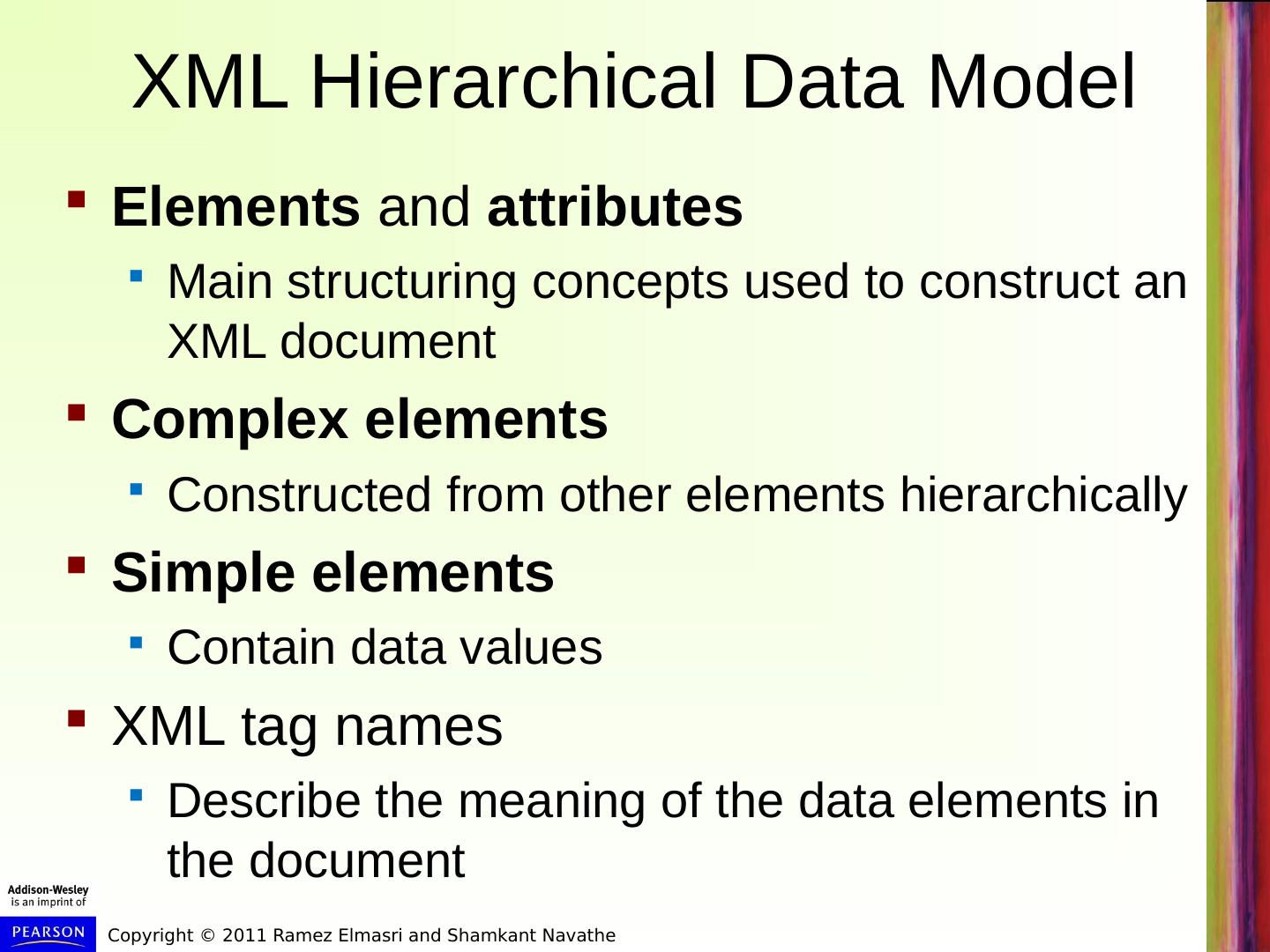 XML Hierarchical Data Model

Elements and attributes

Main structuring concepts used to construct an XML document

Complex elements

Constructed from other elements hierarchically

Simple elements

Contain data values

XML tag names

Describe the meaning of the data elements in the document

Addison-Wesley is an imprint of

PEARSON

Copyright © 2011 Ramez Elmasri and Shamkant Navathe